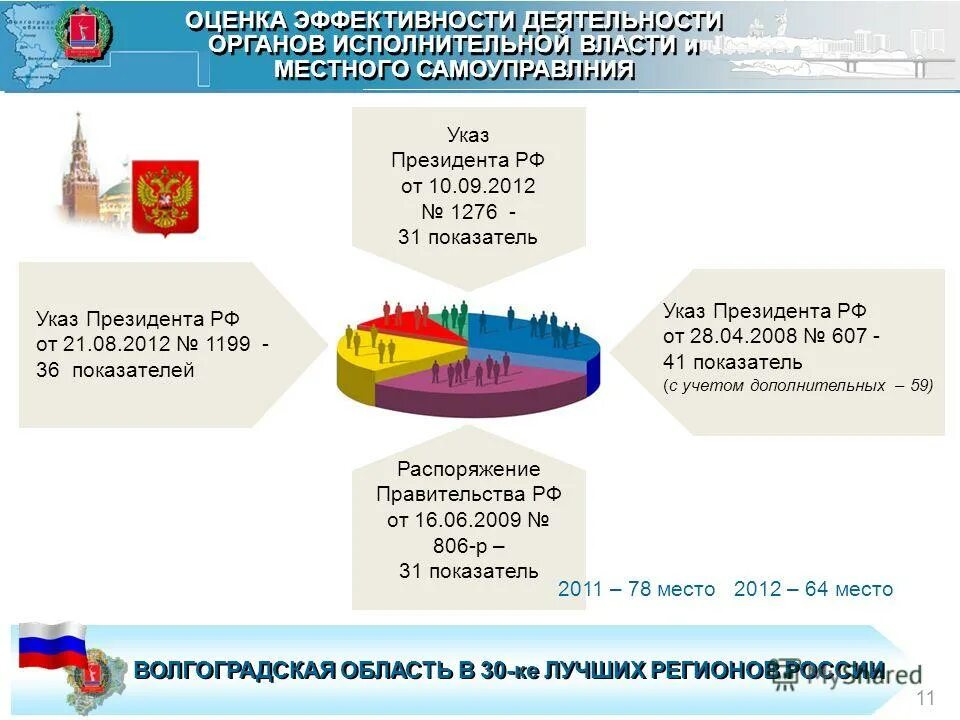 ОЦЕНКА ЭФФЕКТИВНОСТИ ДЕЯТЕЛЬНОСТИ ОРГАНОВ ИСПОЛНИТЕЛЬНОЙ ВЛАСТИ и МЕСТНОГО САМОУПРАВЛНИЯ

Указ Президента РФ от 10.09.2012 № 1276 - 31 показатель

Указ Президента РФ от 21.08.2012 № 1199 - 36 показателей

Указ Президента РФ от 28.04.2008 № 607 - 41 показатель (с учетом дополнительных – 59)

Распоряжение Правительства РФ от 16.06.2009 № 806-р – 31 показатель

2011 – 78 место 2012 – 64 место

ВОЛГОГРАДСКАЯ ОБЛАСТЬ В 30-ке ЛУЧШИХ РЕГИОНОВ РОССИИ

MyShared

11